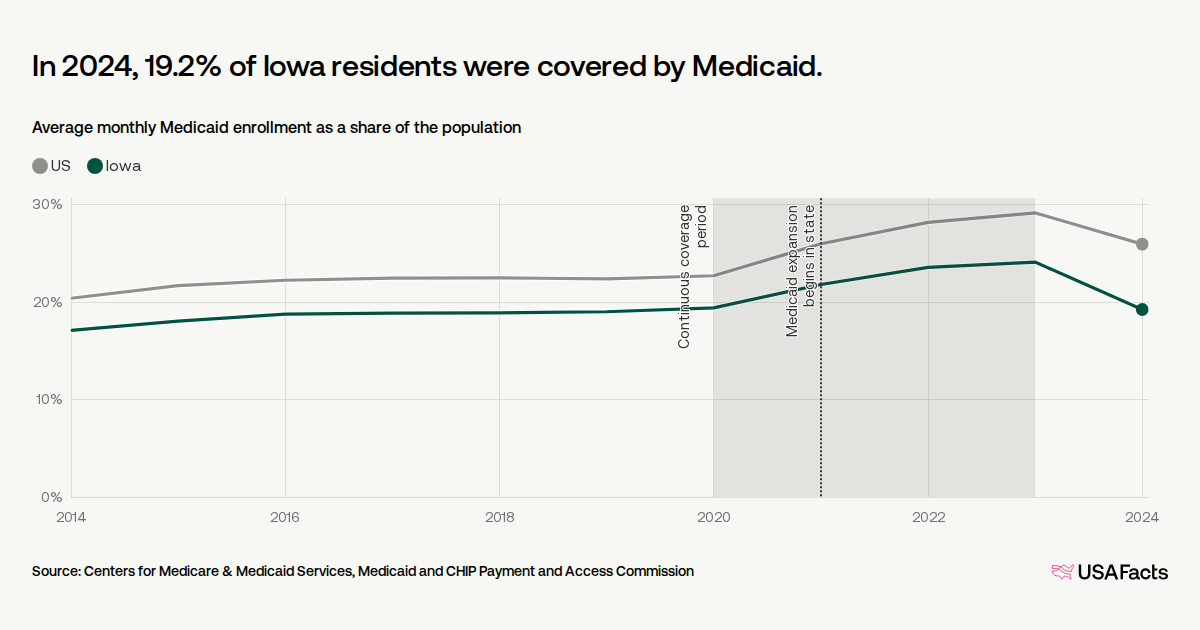 In 2024, 19.2% of Iowa residents were covered by Medicaid.

Average monthly Medicaid enrollment as a share of the population

US Iowa

30%
20%
10%
0%

Continuous coverage period

Medicaid expansion begins in state

2014 2016 2018 2020 2022 2024

Source: Centers for Medicare & Medicaid Services, Medicaid and CHIP Payment and Access Commission

USAFacts